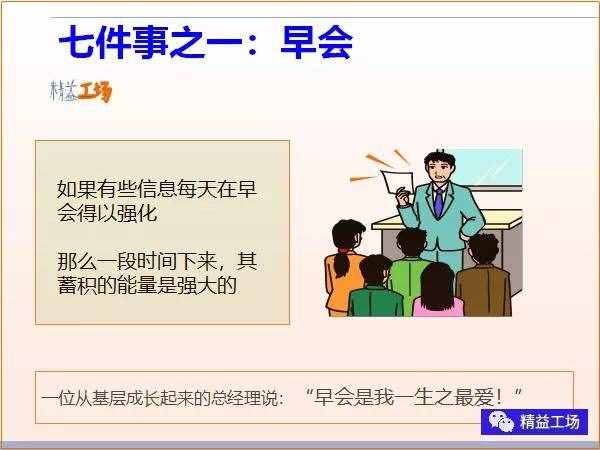 七件事之一：早会

精益工场

如果有些信息每天在早会得以强化

那么一段时间下来，其蓄积的能量是强大的

一位从基层成长起来的总经理说：“早会是我一生之最爱！”

精益工场